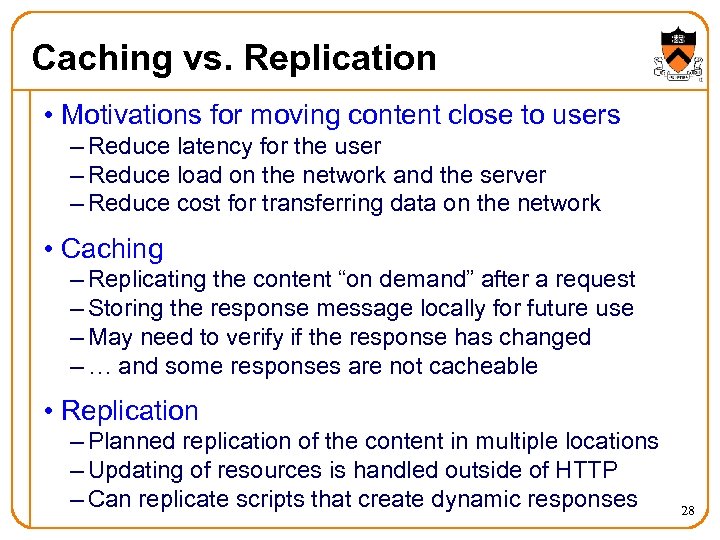 Caching vs. Replication

• Motivations for moving content close to users
– Reduce latency for the user
– Reduce load on the network and the server
– Reduce cost for transferring data on the network

• Caching
– Replicating the content “on demand” after a request
– Storing the response message locally for future use
– May need to verify if the response has changed
– … and some responses are not cacheable

• Replication
– Planned replication of the content in multiple locations
– Updating of resources is handled outside of HTTP
– Can replicate scripts that create dynamic responses

28